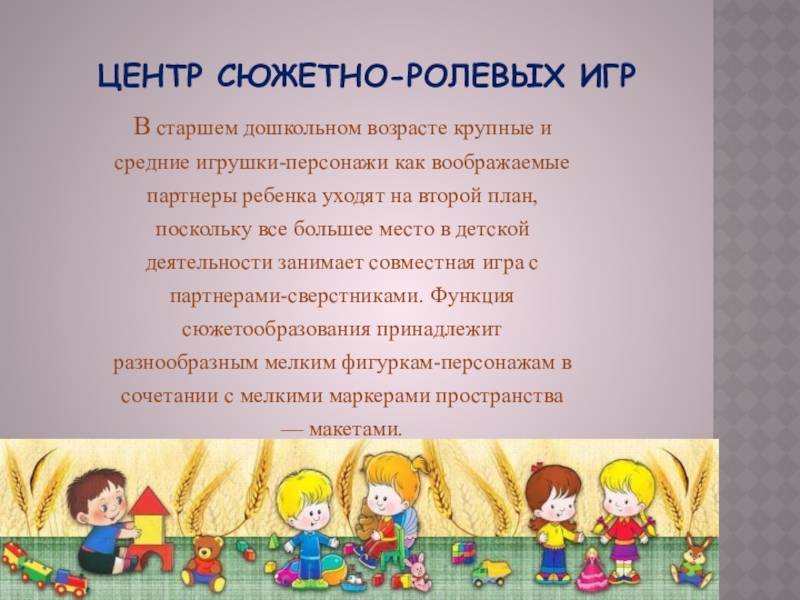 ЦЕНТР СЮЖЕТНО-РОЛЕВЫХ ИГР

В старшем дошкольном возрасте крупные и средние игрушки-персонажи как воображаемые партнеры ребенка уходят на второй план, поскольку все большее место в детской деятельности занимает совместная игра с партнерами-сверстниками. Функция сюжетообразования принадлежит разнообразным мелким фигуркам-персонажам в сочетании с мелкими маркерами пространства — макетами.